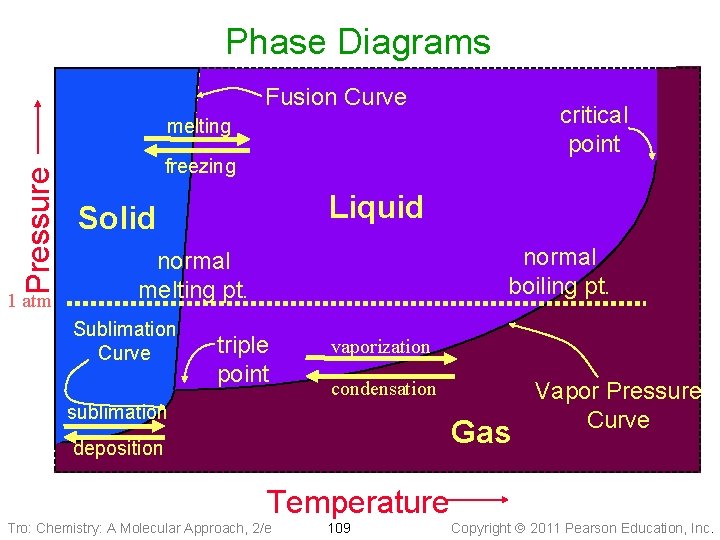 Phase Diagrams

Pressure

1 atm

Fusion Curve

melting

freezing

critical point

Solid

Liquid

normal melting pt.

normal boiling pt.

Sublimation Curve

triple point

vaporization

condensation

Vapor Pressure Curve

sublimation

deposition

Gas

Temperature

Tro: Chemistry: A Molecular Approach, 2/e

109

Copyright © 2011 Pearson Education, Inc.